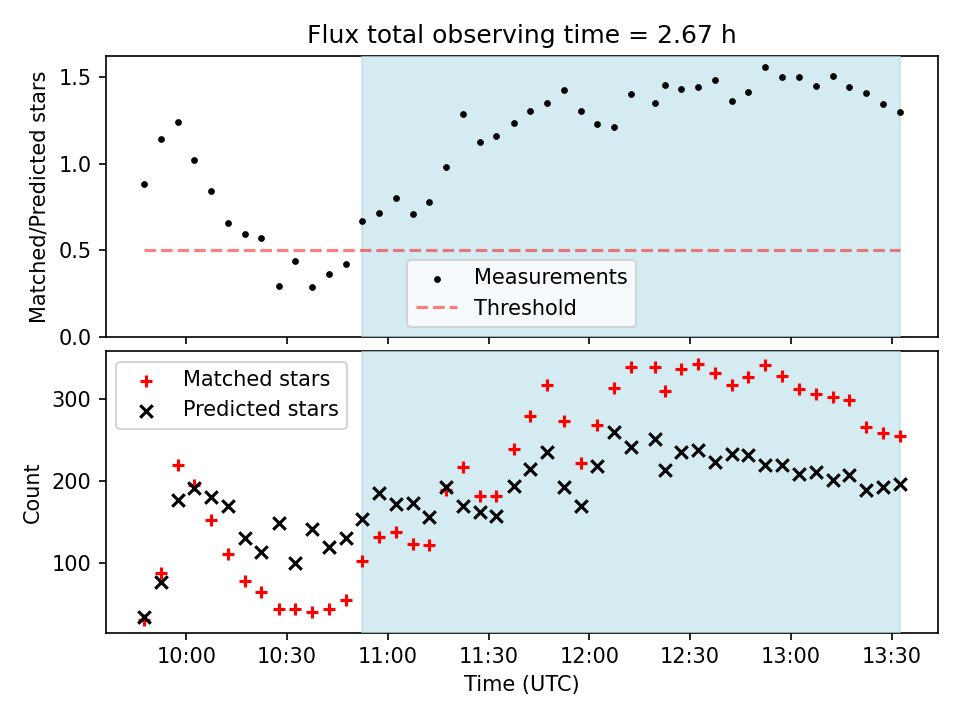 Flux total observing time = 2.67 h

Matched/Predicted stars

1.5
1.0
0.5
0.0

Measurements
Threshold

Matched stars
Predicted stars

Count

300
200
100

10:00
10:30
11:00
11:30
12:00
12:30
13:00
13:30

Time (UTC)